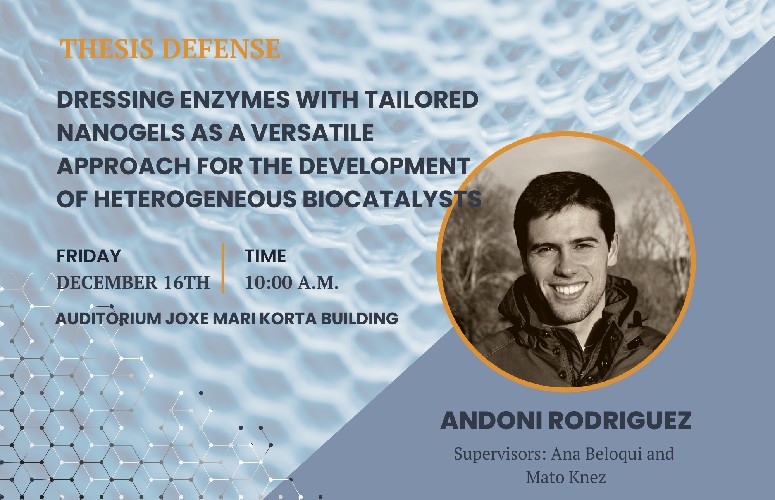 THESIS DEFENSE

DRESSING ENZYMES WITH TAILORED NANOGELS AS A VERSATILE APPROACH FOR THE DEVELOPMENT OF HETEROGENEOUS BIOCATALYSTS

FRIDAY
DECEMBER 16TH

TIME
10:00 A.M.

AUDITORIUM JOXE MARI KORTA BUILDING

ANDONI RODRIGUEZ

Supervisors: Ana Beloqui and Mato Knez